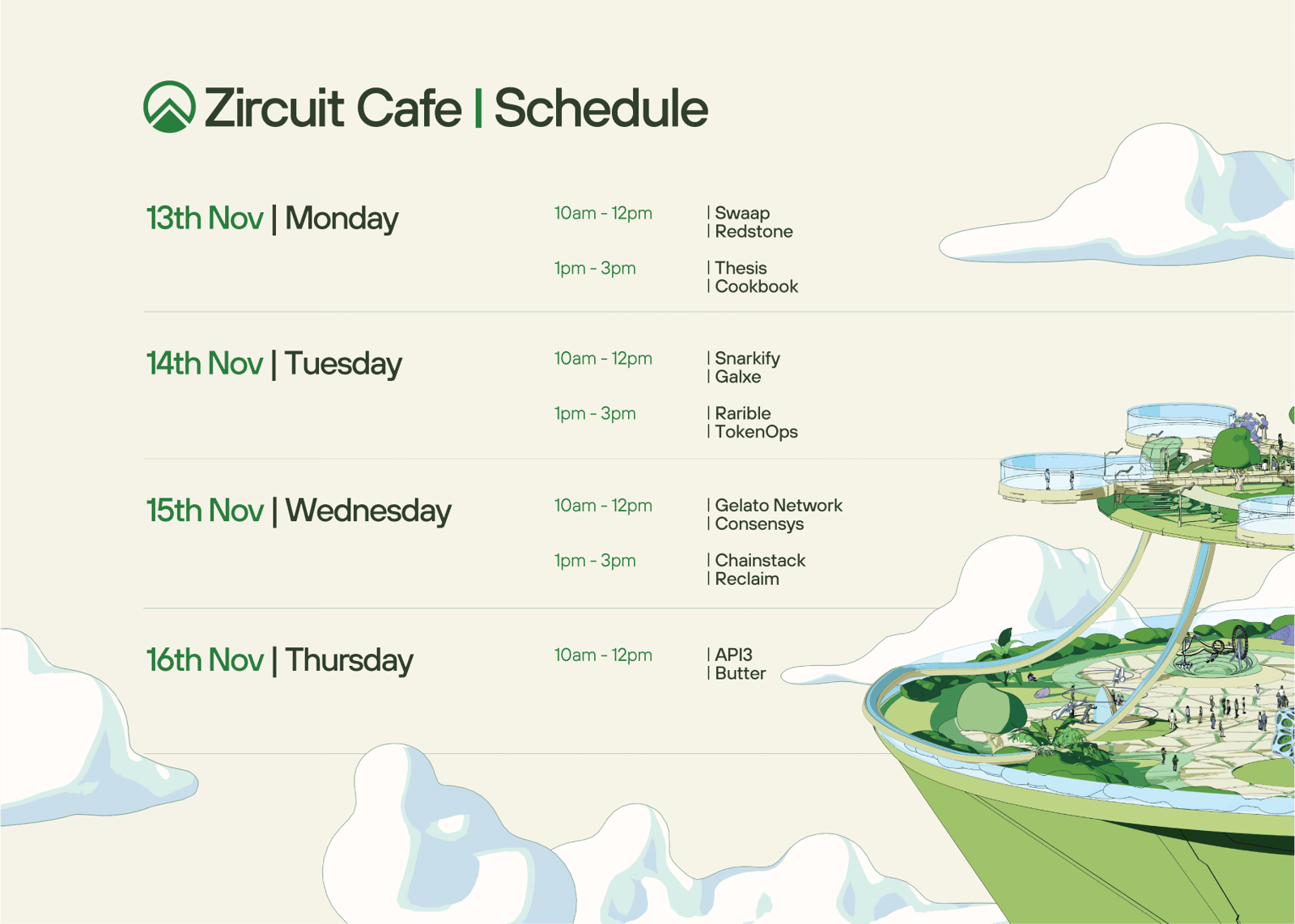 Zircuit Cafe | Schedule

13th Nov | Monday

10am - 12pm | Swaap | Redstone

1pm - 3pm | Thesis | Cookbook

14th Nov | Tuesday

10am - 12pm | Snarkify | Galxe

1pm - 3pm | Rarible | TokenOps

15th Nov | Wednesday

10am - 12pm | Gelato Network | Consensys

1pm - 3pm | Chainstack | Reclaim

16th Nov | Thursday

10am - 12pm | API3 | Butter